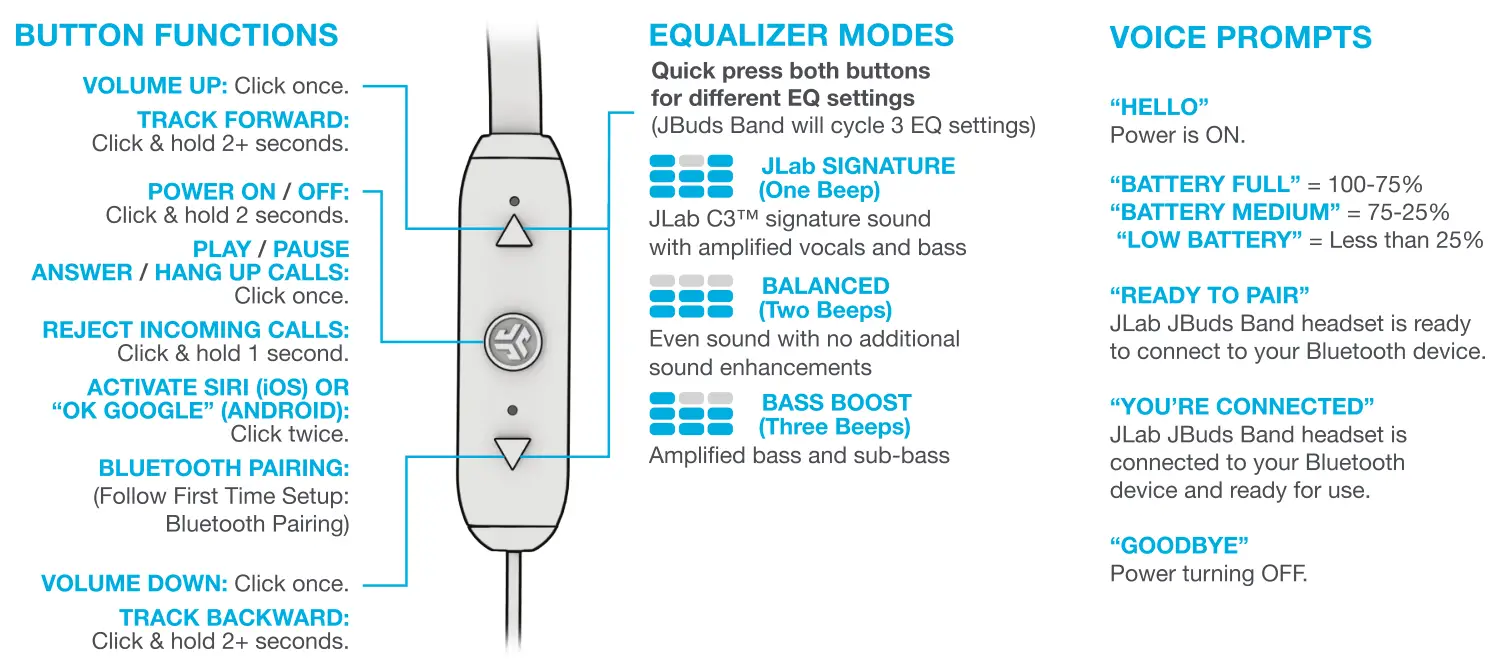 BUTTON FUNCTIONS

VOLUME UP: Click once.

TRACK FORWARD: Click & hold 2+ seconds.

POWER ON / OFF: Click & hold 2 seconds.

PLAY / PAUSE ANSWER / HANG UP CALLS: Click once.

REJECT INCOMING CALLS: Click & hold 1 second.

ACTIVATE SIRI (iOS) OR "OK GOOGLE" (ANDROID): Click twice.

BLUETOOTH PAIRING: (Follow First Time Setup: Bluetooth Pairing)

VOLUME DOWN: Click once.

TRACK BACKWARD: Click & hold 2+ seconds.

EQUALIZER MODES

Quick press both buttons for different EQ settings
(JBuds Band will cycle 3 EQ settings)

JLab SIGNATURE (One Beep)
JLab C3™ signature sound with amplified vocals and bass

BALANCED (Two Beeps)
Even sound with no additional sound enhancements

BASS BOOST (Three Beeps)
Amplified bass and sub-bass

VOICE PROMPTS

"HELLO"
Power is ON.

"BATTERY FULL" = 100-75%
"BATTERY MEDIUM" = 75-25%
"LOW BATTERY" = Less than 25%

"READY TO PAIR"
JLab JBuds Band headset is ready to connect to your Bluetooth device.

"YOU'RE CONNECTED"
JLab JBuds Band headset is connected to your Bluetooth device and ready for use.

"GOODBYE"
Power turning OFF.